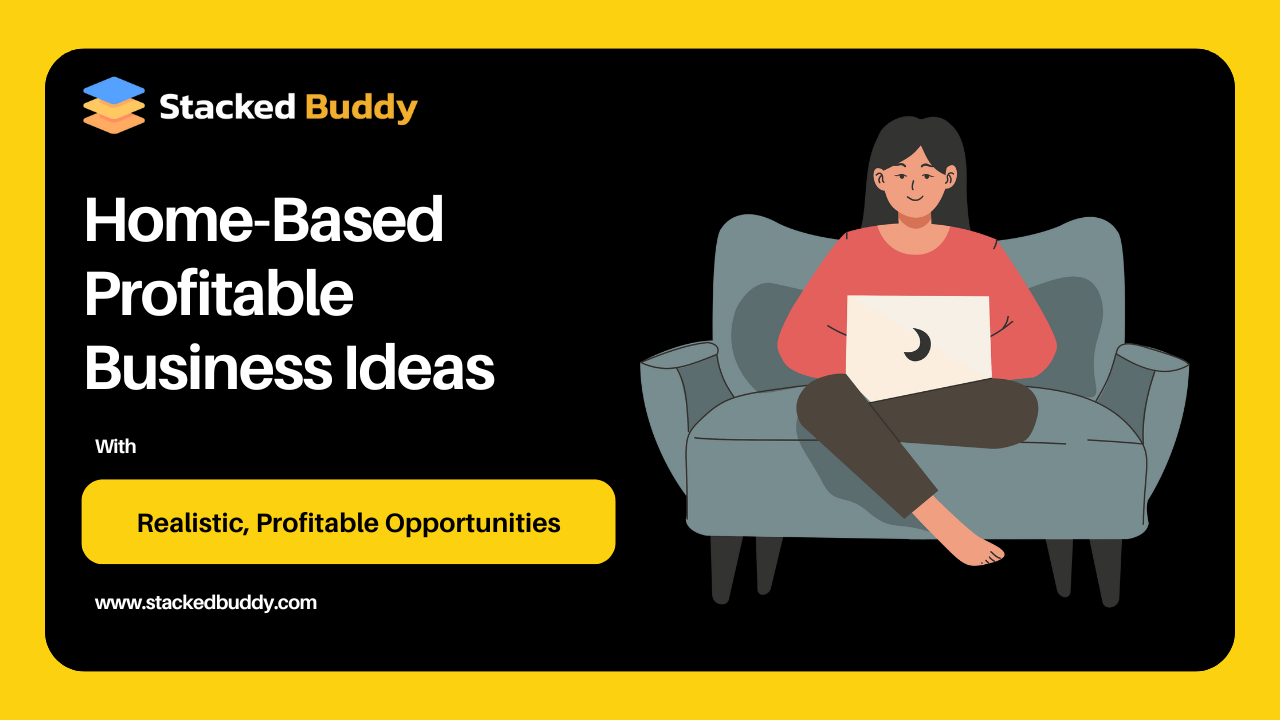 Stacked Buddy

Home-Based Profitable Business Ideas

With

Realistic, Profitable Opportunities

www.stackedbuddy.com